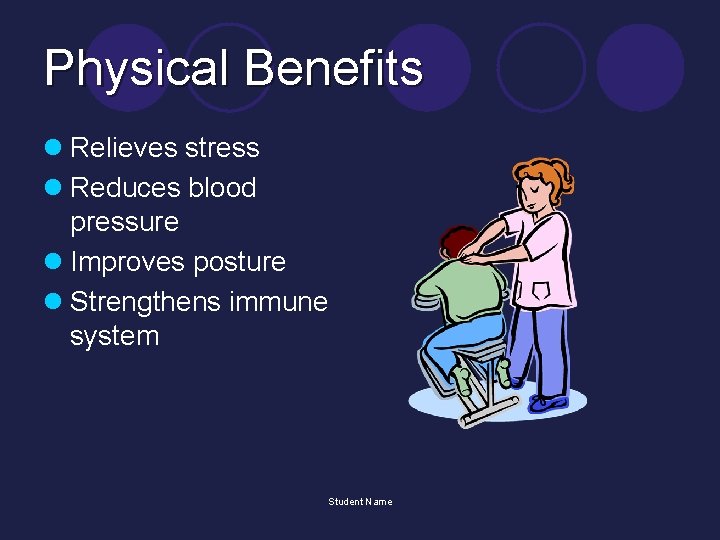 Physical Benefits

- Relieves stress
- Reduces blood pressure
- Improves posture
- Strengthens immune system

Student Name